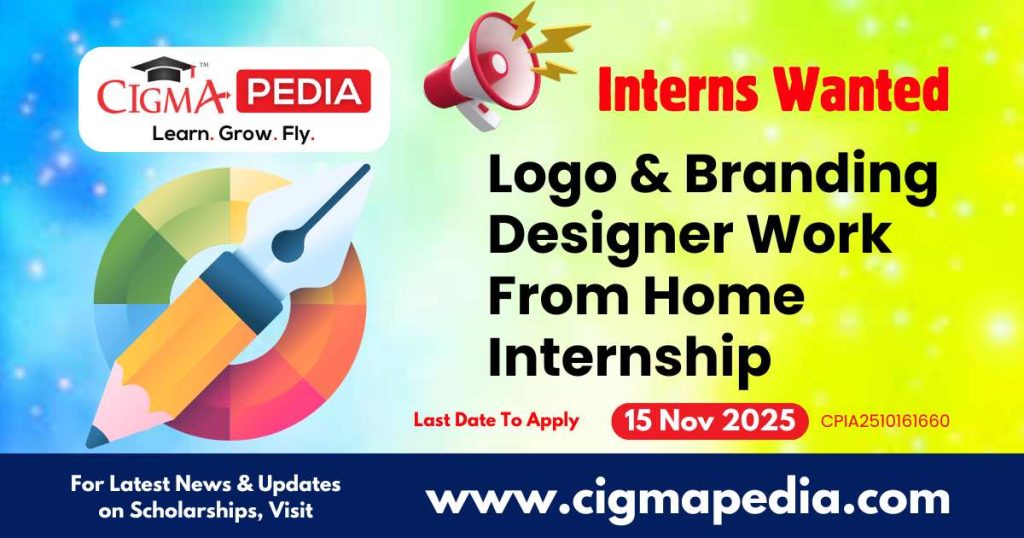 CIGMA PEDIA™
Learn. Grow. Fly.

Interns Wanted

Logo & Branding Designer Work From Home Internship

Last Date To Apply 15 Nov 2025 CPIA2510161660

For Latest News & Updates on Scholarships, Visit

www.cigmapedia.com